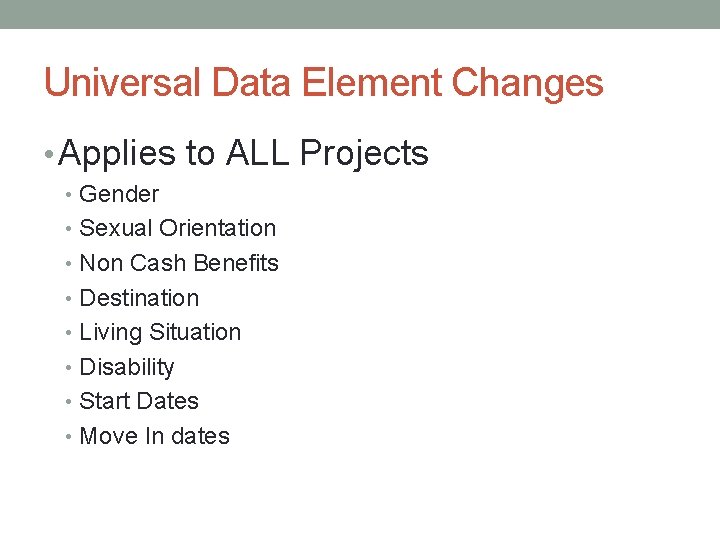 Universal Data Element Changes

• Applies to ALL Projects
• Gender
• Sexual Orientation
• Non Cash Benefits
• Destination
• Living Situation
• Disability
• Start Dates
• Move In dates